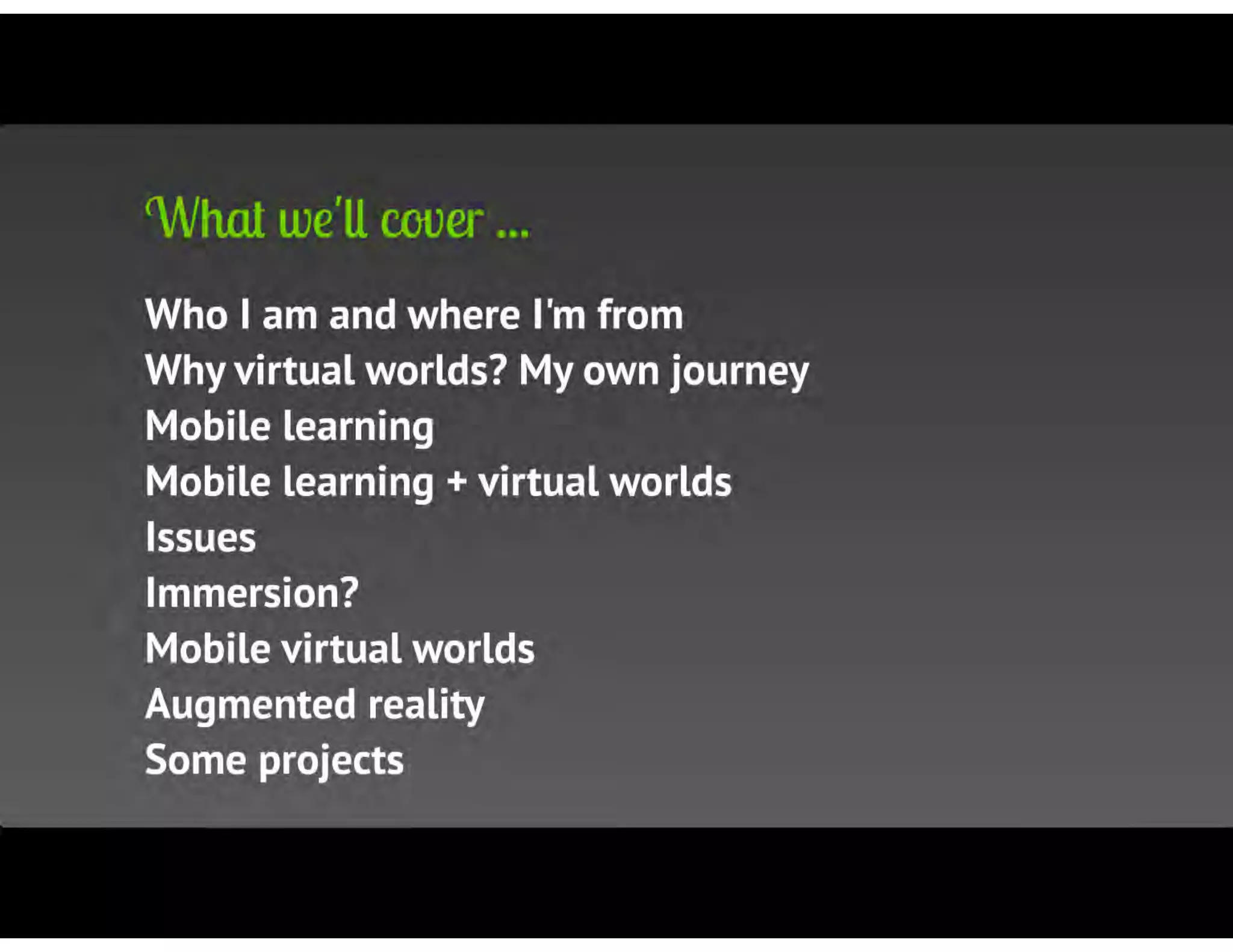 What we'll cover ...

Who I am and where I'm from
Why virtual worlds? My own journey
Mobile learning
Mobile learning + virtual worlds
Issues
Immersion?
Mobile virtual worlds
Augmented reality
Some projects